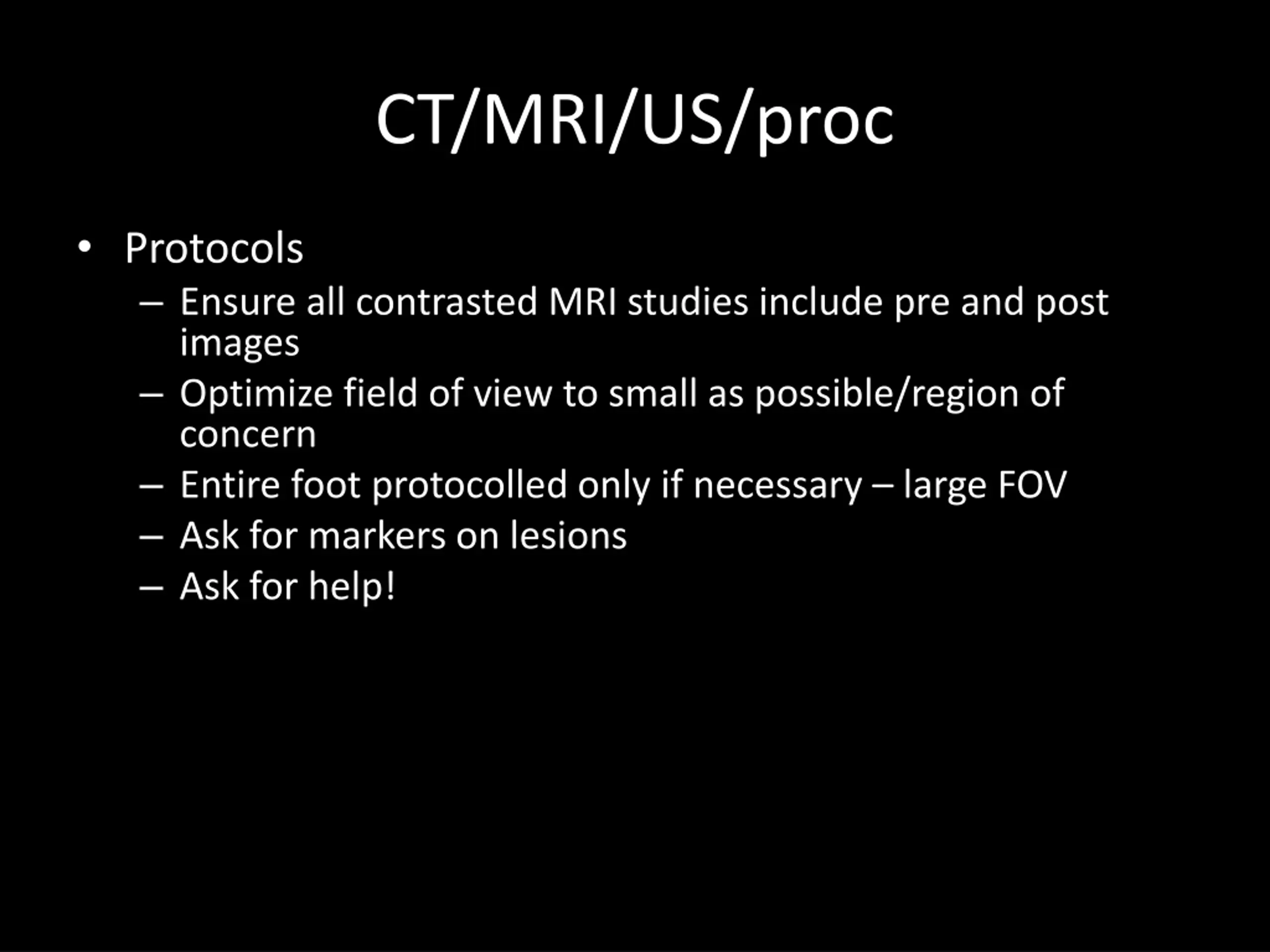 CT/MRI/US/proc

• Protocols
– Ensure all contrasted MRI studies include pre and post images
– Optimize field of view to small as possible/region of concern
– Entire foot protocolled only if necessary – large FOV
– Ask for markers on lesions
– Ask for help!